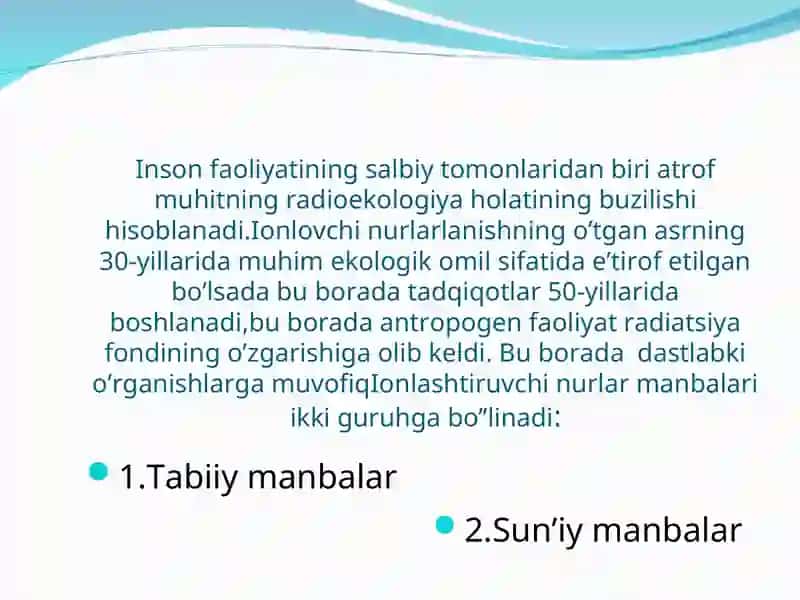 Inson faoliyatining salbiy tomonlaridan biri atrof muhitning radioekologiya holatining buzilishi hisoblanadi.Ionlovchi nurlarlanishning o’tgan asrning 30-yillarida muhim ekologik omil sifatida e’tirof etilgan bo’lsada bu borada tadqiqotlar 50-yillarida boshlanadi,bu borada antropogen faoliyat radiatsiya fondining o’zgarishiga olib keldi. Bu borada dastlabki o’rganishlarga muvofiqIonlashtiruvchi nurlar manbalari ikki guruhga bo”linadi:

1.Tabiiy manbalar

2.Sun’iy manbalar